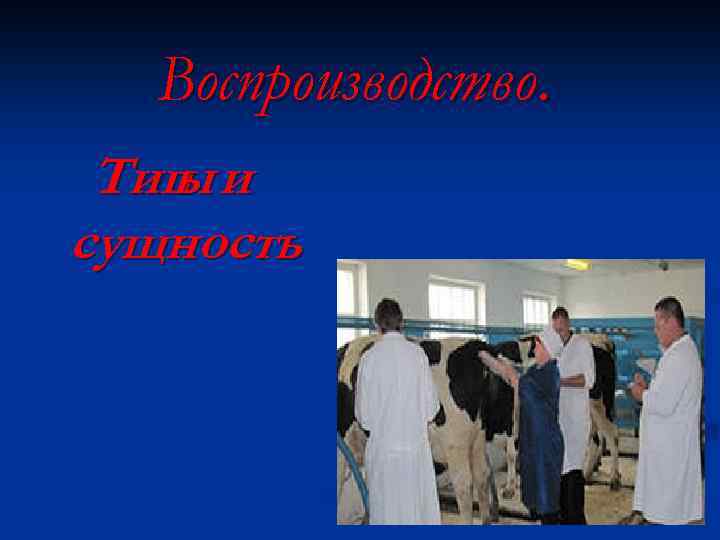 Воспроизводство.

Типы и сущность